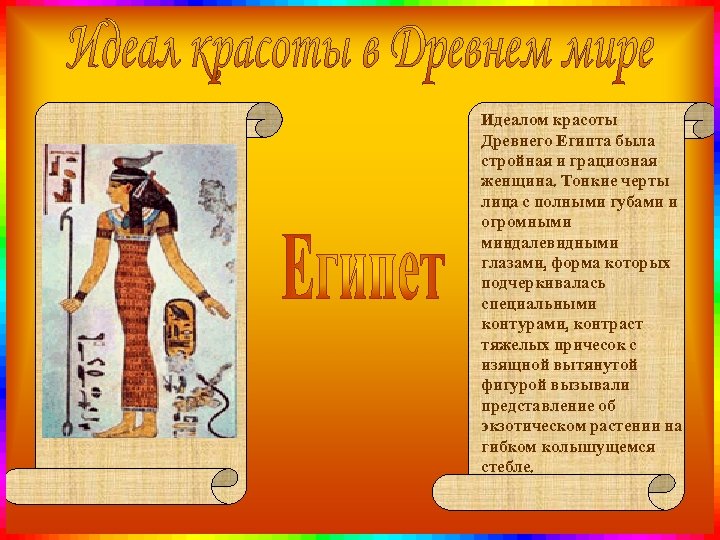 Идеал красоты в Древнем мире

Египет

Идеалом красоты Древнего Египта была стройная и грациозная женщина. Тонкие черты лица с полными губами и огромными миндалевидными глазами, форма которых подчеркивалась специальными контурами, контраст тяжелых причесок с изящной вытянутой фигурой вызывали представление об экзотическом растении на гибком колышущемся стебле.